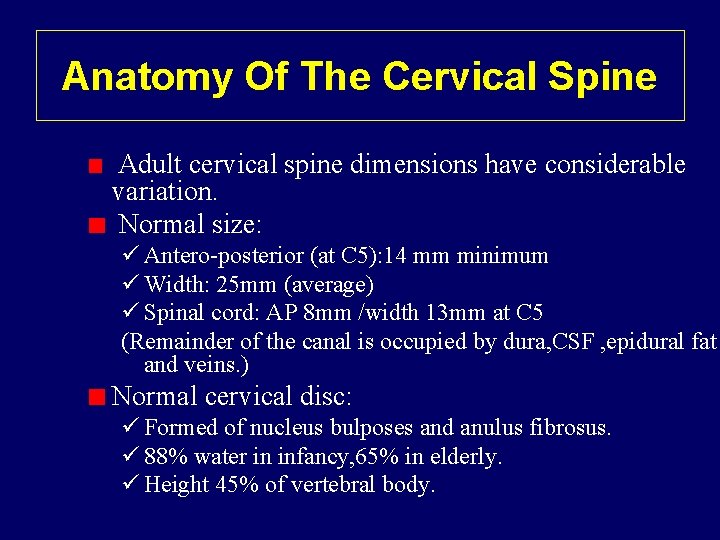 Anatomy Of The Cervical Spine

■ Adult cervical spine dimensions have considerable variation.

■ Normal size:

✓ Antero-posterior (at C5):14 mm minimum

✓ Width: 25mm (average)

✓ Spinal cord: AP 8mm /width 13mm at C5

(Remainder of the canal is occupied by dura,CSF ,epidural fat and veins.)

■ Normal cervical disc:

✓ Formed of nucleus bulposes and anulus fibrosus.

✓ 88% water in infancy,65% in elderly.

✓ Height 45% of vertebral body.